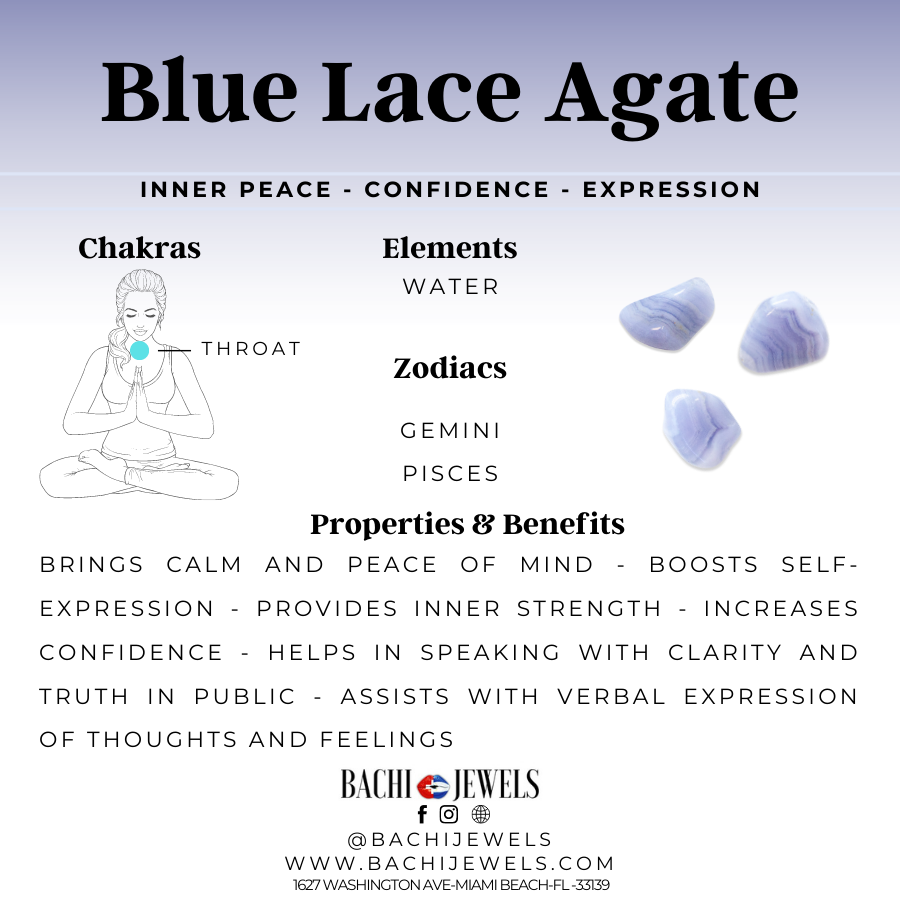 Blue Lace Agate

INNER PEACE - CONFIDENCE - EXPRESSION

Chakras

THROAT

Elements

WATER

Zodiacs

GEMINI

PISCES

Properties & Benefits

BRINGS CALM AND PEACE OF MIND - BOOSTS SELF-EXPRESSION - PROVIDES INNER STRENGTH - INCREASES CONFIDENCE - HELPS IN SPEAKING WITH CLARITY AND TRUTH IN PUBLIC - ASSISTS WITH VERBAL EXPRESSION OF THOUGHTS AND FEELINGS

BACHI JEWELS

@BACHIJEWELS
WWW.BACHIJEWELS.COM
1627 WASHINGTON AVE-MIAMI BEACH-FL-33139